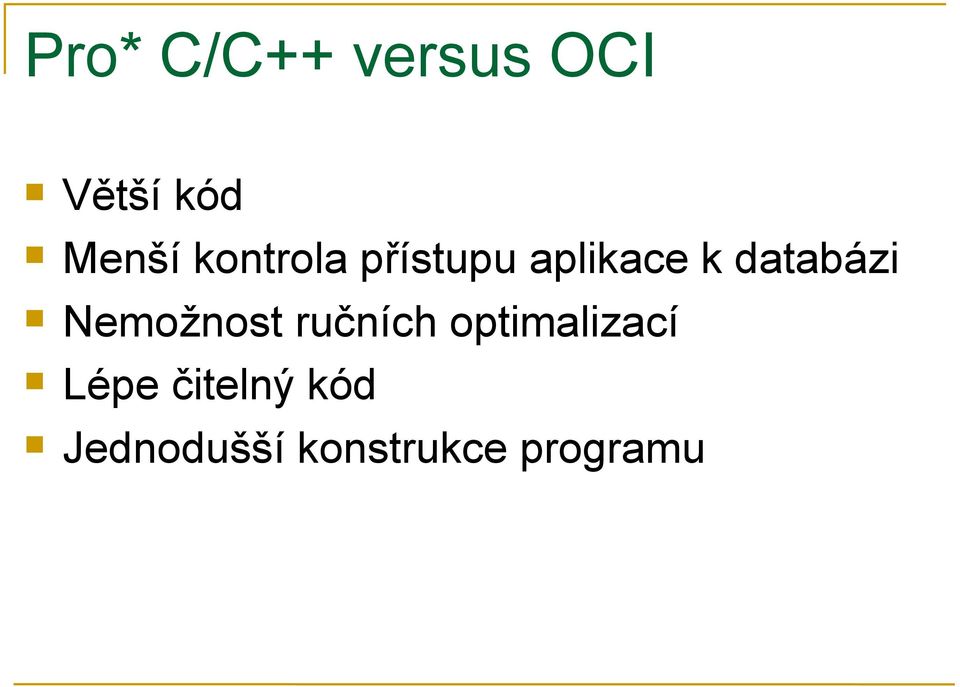 Pro* C/C++ versus OCI

Větší kód

Menší kontrola přístupu aplikace k databázi

Nemožnost ručních optimalizací

Lépe čitelný kód

Jednodušší konstrukce programu